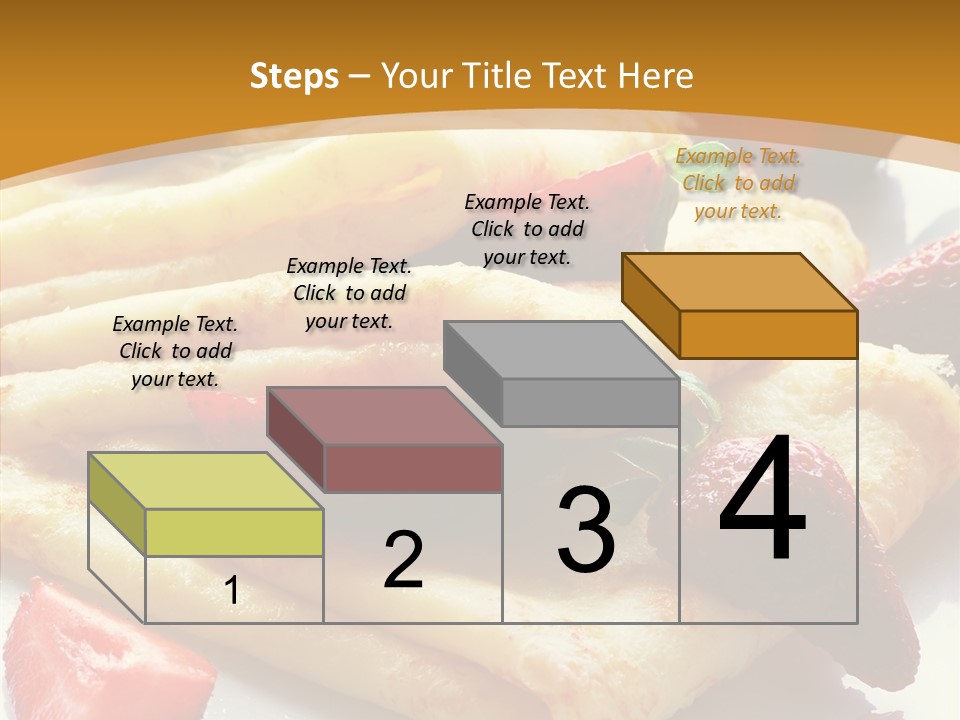 Steps – Your Title Text Here

Example Text. Click to add your text.

Example Text. Click to add your text.

Example Text. Click to add your text.

Example Text. Click to add your text.

1

2

3

4